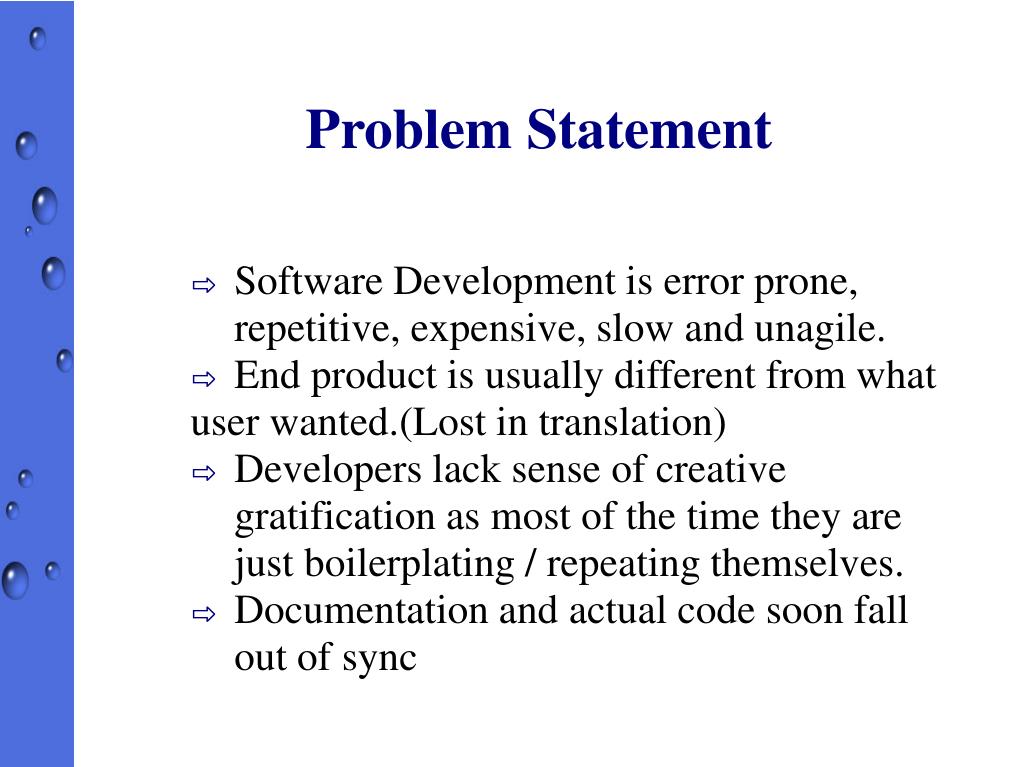 Problem Statement

⇨ Software Development is error prone, repetitive, expensive, slow and unagile.
⇨ End product is usually different from what user wanted.(Lost in translation)
⇨ Developers lack sense of creative gratification as most of the time they are just boilerplating / repeating themselves.
⇨ Documentation and actual code soon fall out of sync